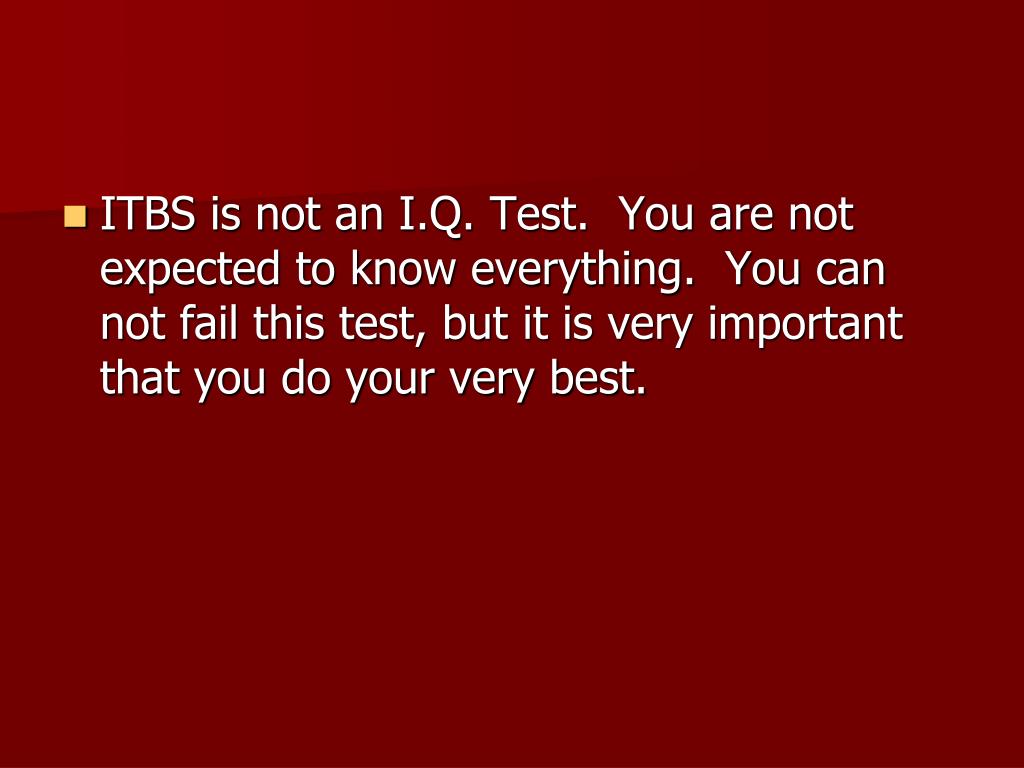 ITBS is not an I.Q. Test. You are not expected to know everything. You can not fail this test, but it is very important that you do your very best.